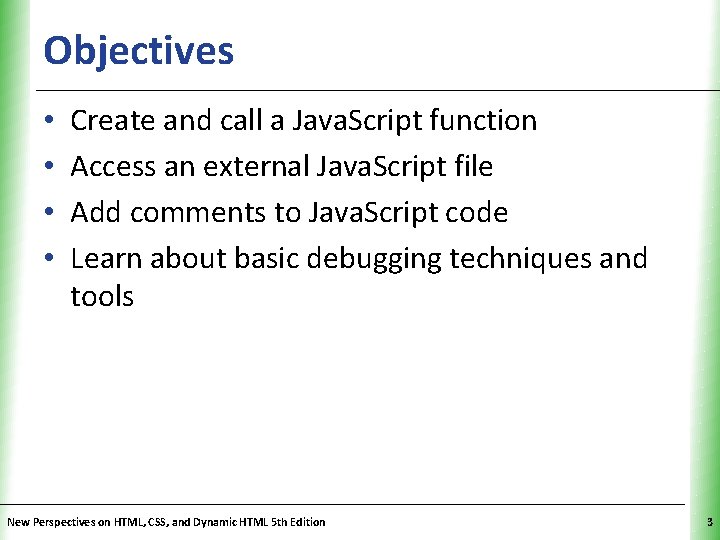 Objectives

• Create and call a JavaScript function
• Access an external JavaScript file
• Add comments to JavaScript code
• Learn about basic debugging techniques and tools

New Perspectives on HTML, CSS, and Dynamic HTML 5th Edition

3